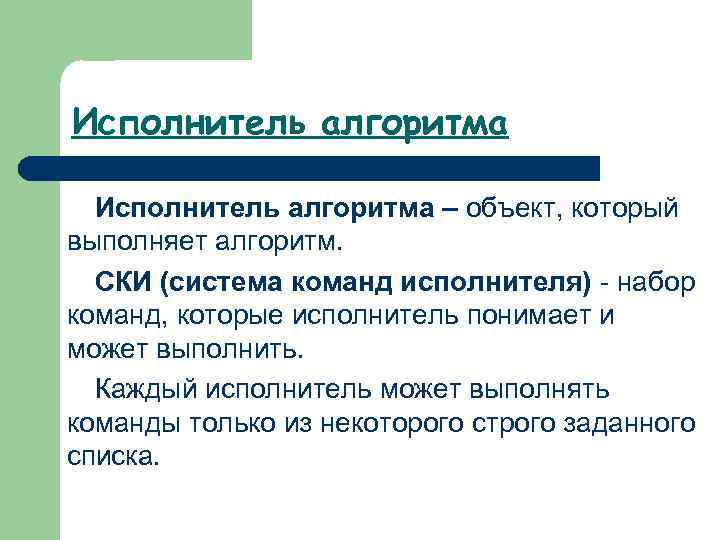 Исполнитель алгоритма

Исполнитель алгоритма – объект, который выполняет алгоритм.

СКИ (система команд исполнителя) - набор команд, которые исполнитель понимает и может выполнить.

Каждый исполнитель может выполнять команды только из некоторого строго заданного списка.